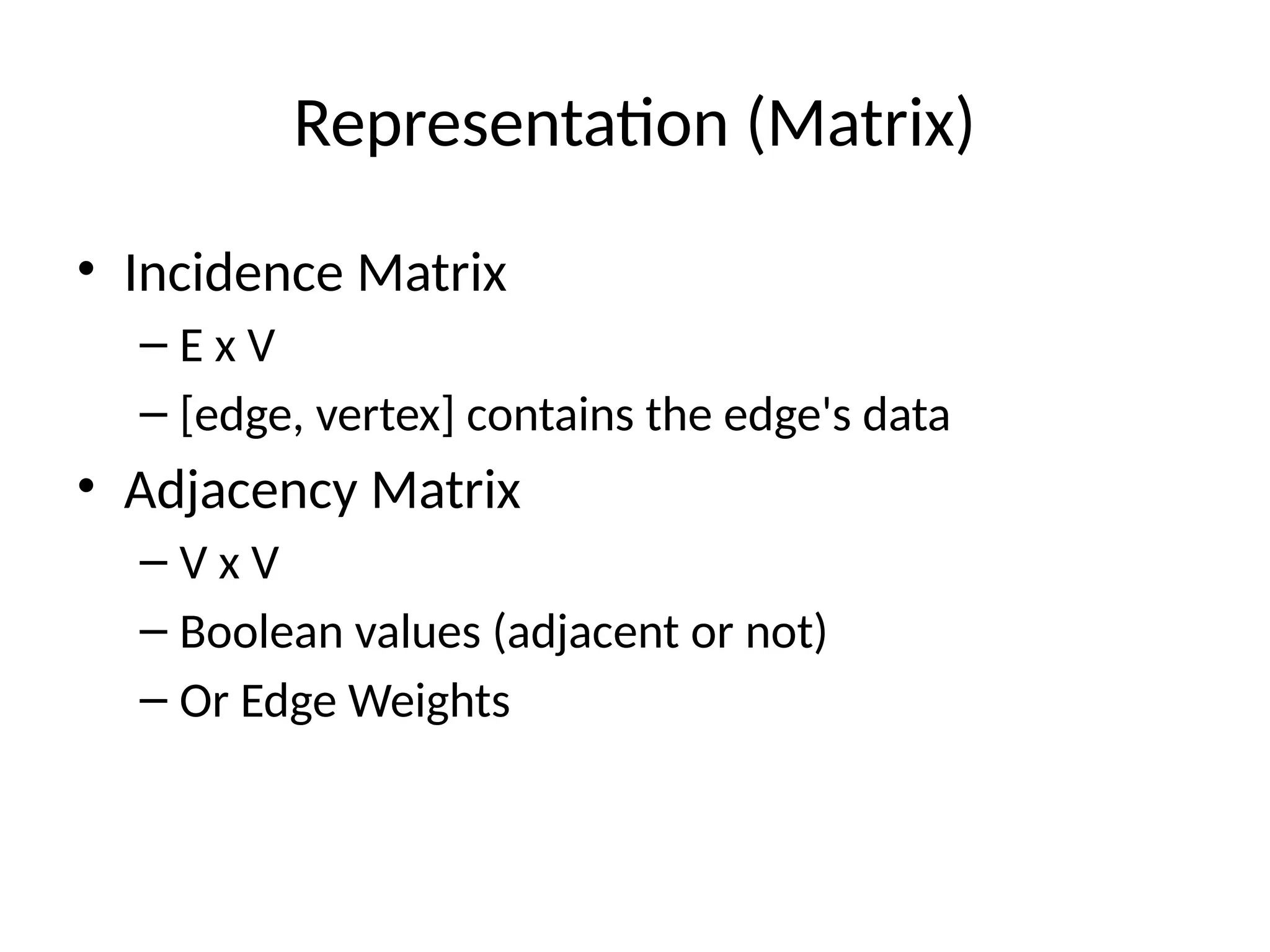 Representation (Matrix)

• Incidence Matrix
– E x V
– [edge, vertex] contains the edge's data

• Adjacency Matrix
– V x V
– Boolean values (adjacent or not)
– Or Edge Weights